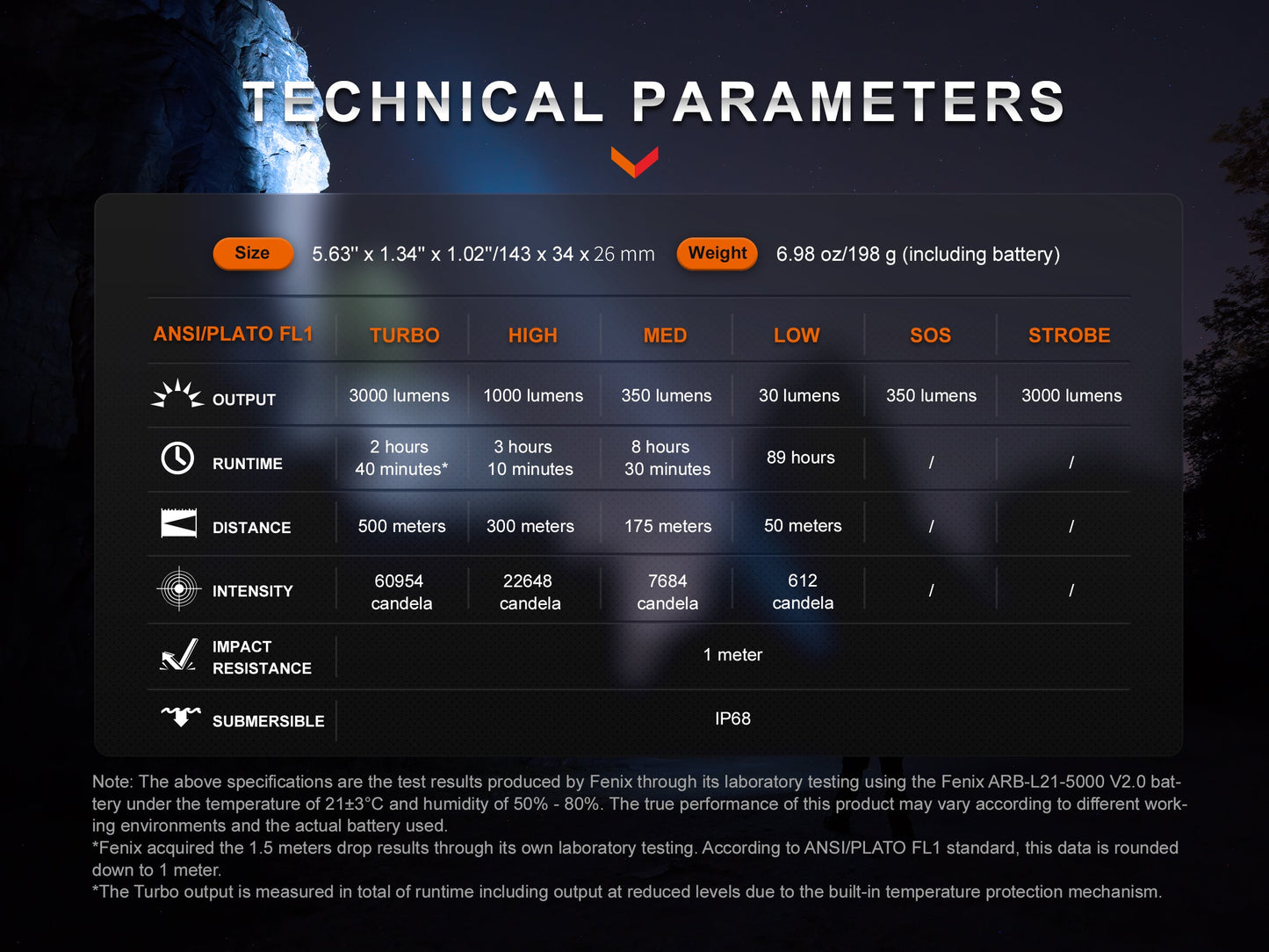 TECHNICAL PARAMETERS

Size 5.63" x 1.34" x 1.02"/143 x 34 x 26 mm Weight 6.98 oz/198 g (including battery)

| ANSI/PLATO FL1 | TURBO | HIGH | MED | LOW | SOS | STROBE |
|---|---|---|---|---|---|---|
| OUTPUT | 3000 lumens | 1000 lumens | 350 lumens | 30 lumens | 350 lumens | 3000 lumens |
| RUNTIME | 2 hours 40 minutes* | 3 hours 10 minutes | 8 hours 30 minutes | 89 hours | / | / |
| DISTANCE | 500 meters | 300 meters | 175 meters | 50 meters | / | / |
| INTENSITY | 60954 candela | 22648 candela | 7684 candela | 612 candela | / | / |
| IMPACT RESISTANCE | 1 meter | | | | | |
| SUBMERSIBLE | IP68 | | | | | |

Note: The above specifications are the test results produced by Fenix through its laboratory testing using the Fenix ARB-L21-5000 V2.0 battery under the temperature of 21±3°C and humidity of 50% - 80%. The true performance of this product may vary according to different working environments and the actual battery used.
*Fenix acquired the 1.5 meters drop results through its own laboratory testing. According to ANSI/PLATO FL1 standard, this data is rounded down to 1 meter.
*The Turbo output is measured in total of runtime including output at reduced levels due to the built-in temperature protection mechanism.